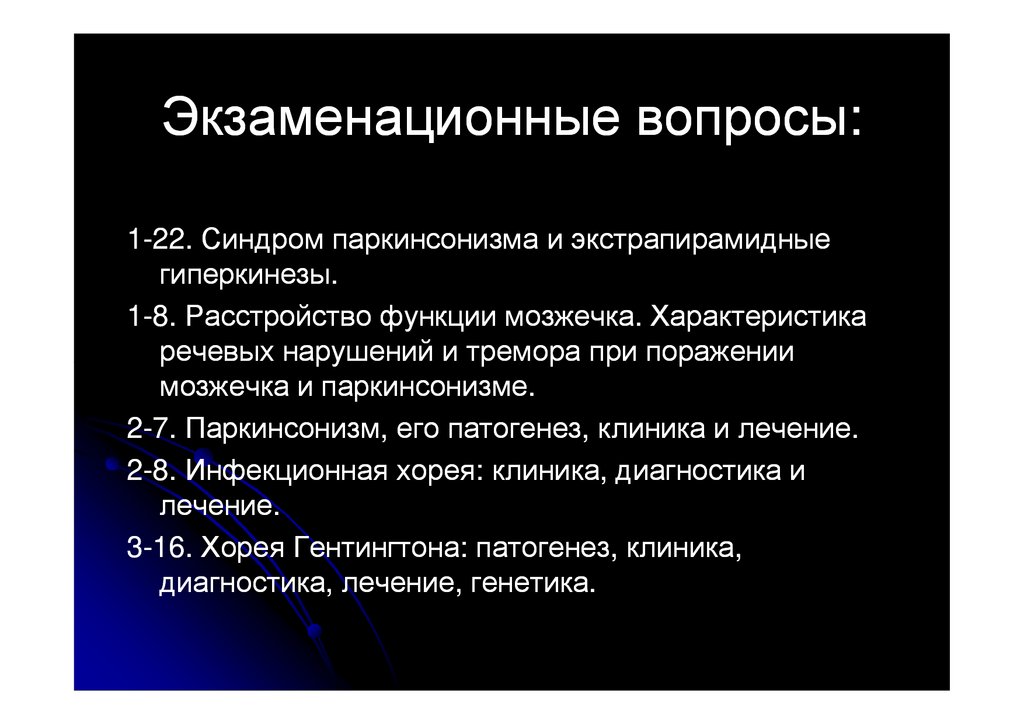 Экзаменационные вопросы:

1-22. Синдром паркинсонизма и экстрапирамидные гиперкинезы.

1-8. Расстройство функции мозжечка. Характеристика речевых нарушений и тремора при поражении мозжечка и паркинсонизме.

2-7. Паркинсонизм, его патогенез, клиника и лечение.

2-8. Инфекционная хорея: клиника, диагностика и лечение.

3-16. Хорея Гентингтона: патогенез, клиника, диагностика, лечение, генетика.